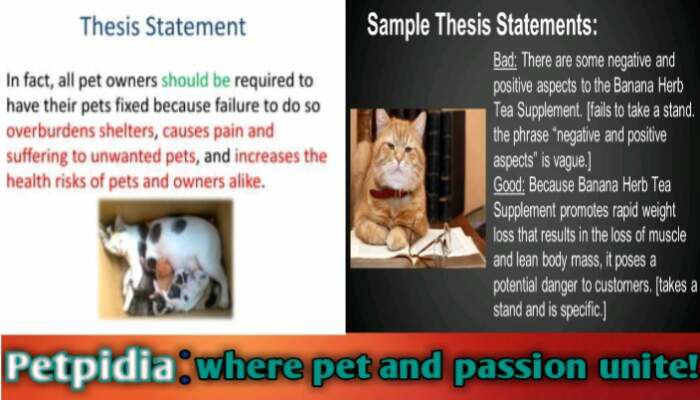 Thesis Statement

In fact, all pet owners should be required to have their pets fixed because failure to do so overburdens shelters, causes pain and suffering to unwanted pets, and increases the health risks of pets and owners alike.

Sample Thesis Statements:

Bad: There are some negative and positive aspects to the Banana Herb Tea Supplement. [fails to take a stand. the phrase "negative and positive aspects" is vague.]
Good: Because Banana Herb Tea Supplement promotes rapid weight loss that results in the loss of muscle and lean body mass, it poses a potential danger to customers. [takes a stand and is specific.]

Petpidia: where pet and passion unite!